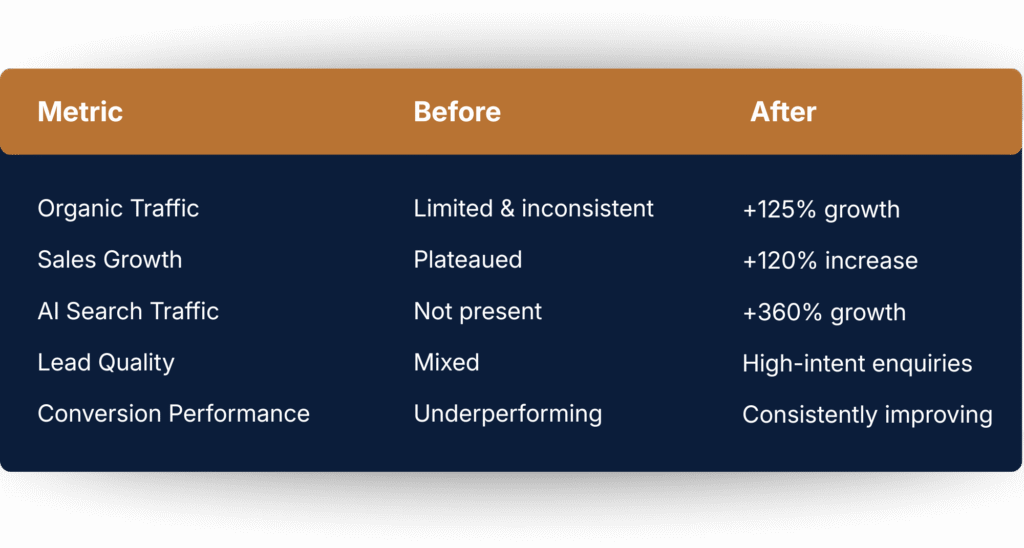 | Metric | Before | After |
|---|---|---|
| Organic Traffic | Limited & inconsistent | +125% growth |
| Sales Growth | Plateaued | +120% increase |
| AI Search Traffic | Not present | +360% growth |
| Lead Quality | Mixed | High-intent enquiries |
| Conversion Performance | Underperforming | Consistently improving |